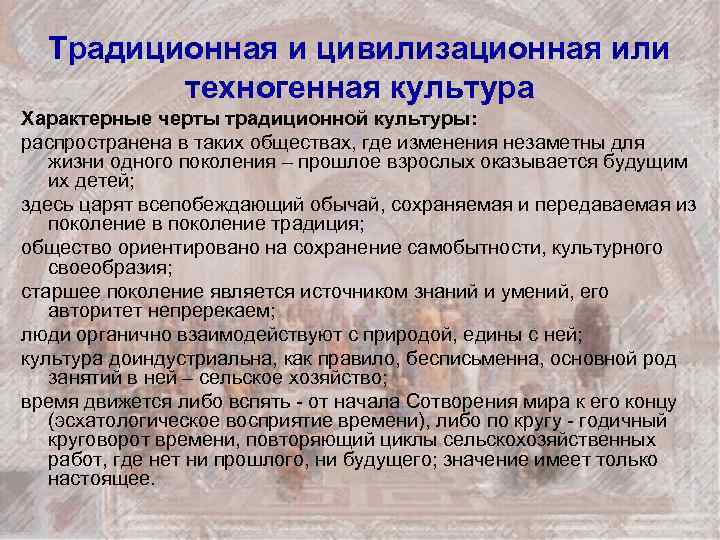 Традиционная и цивилизационная или техногенная культура

Характерные черты традиционной культуры:

распространена в таких обществах, где изменения незаметны для жизни одного поколения – прошлое взрослых оказывается будущим их детей;

здесь царят всепобеждающий обычай, сохраняемая и передаваемая из поколение в поколение традиция;

общество ориентировано на сохранение самобытности, культурного своеобразия;

старшее поколение является источником знаний и умений, его авторитет непререкаем;

люди органично взаимодействуют с природой, едины с ней;

культура доиндустриальна, как правило, бесписьменна, основной род занятий в ней – сельское хозяйство;

время движется либо вспять - от начала Сотворения мира к его концу (эсхатологическое восприятие времени), либо по кругу - годичный круговорот времени, повторяющий циклы сельскохозяйственных работ, где нет ни прошлого, ни будущего; значение имеет только настоящее.